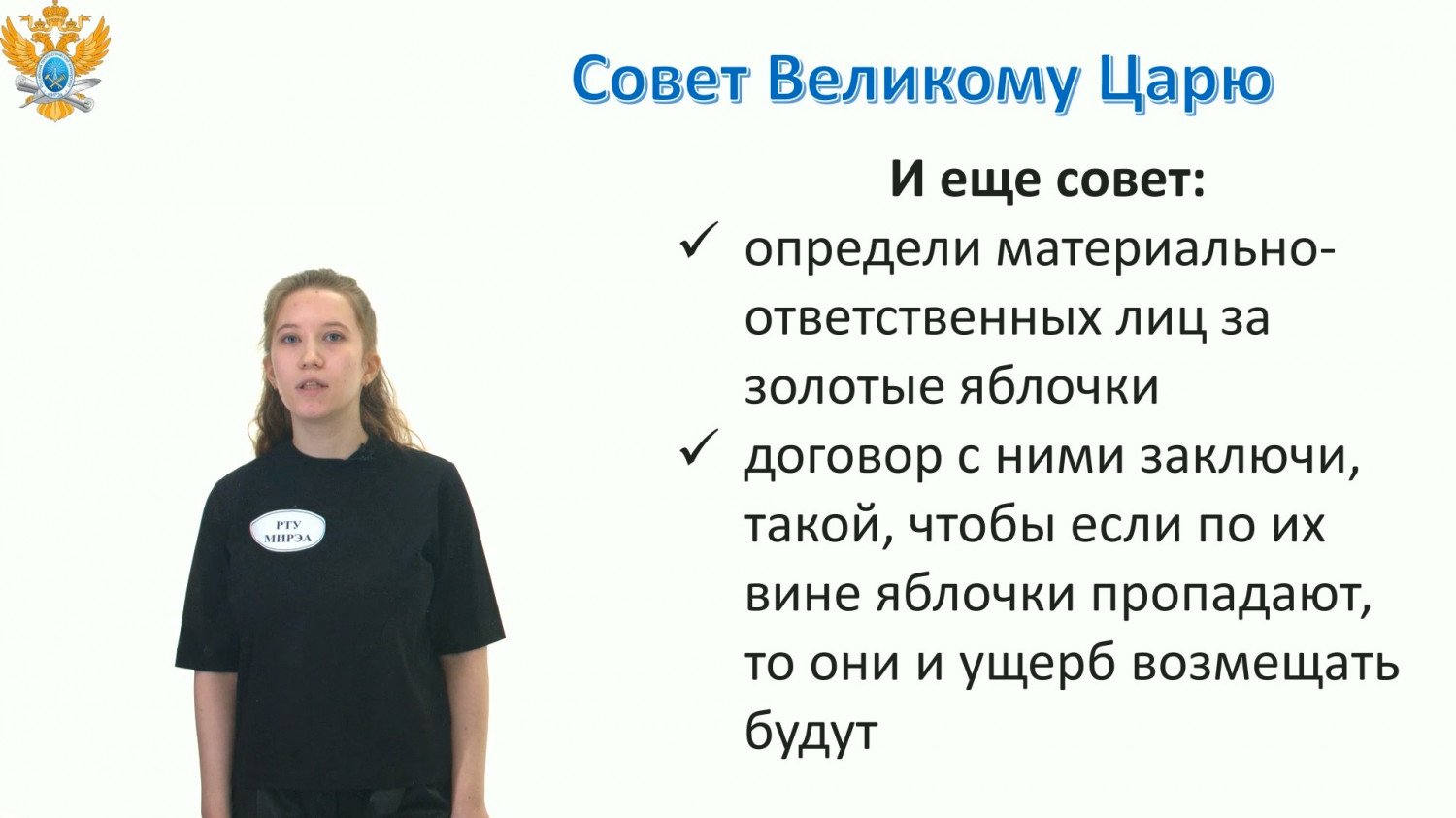 Совет Великому Царю

И еще совет:

✓ определи материально-ответственных лиц за золотые яблочки

✓ договор с ними заключи, такой, чтобы если по их вине яблочки пропадают, то они и ущерб возмещать будут

РТУ МИРЭА